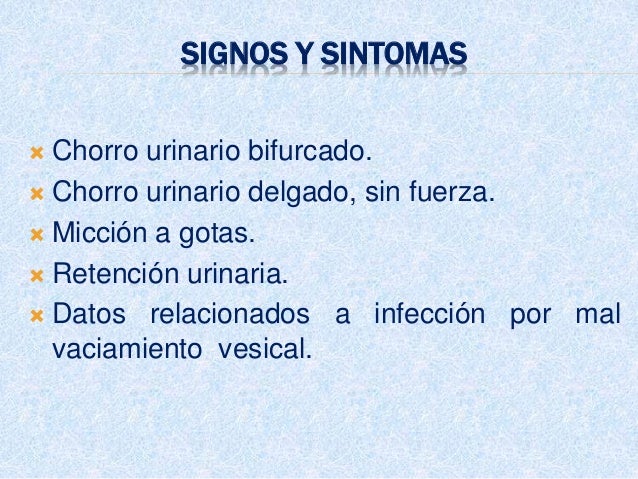 SIGNOS Y SINTOMAS

Chorro urinario bifurcado.
Chorro urinario delgado, sin fuerza.
Micción a gotas.
Retención urinaria.
Datos relacionados a infección por mal vaciamiento vesical.